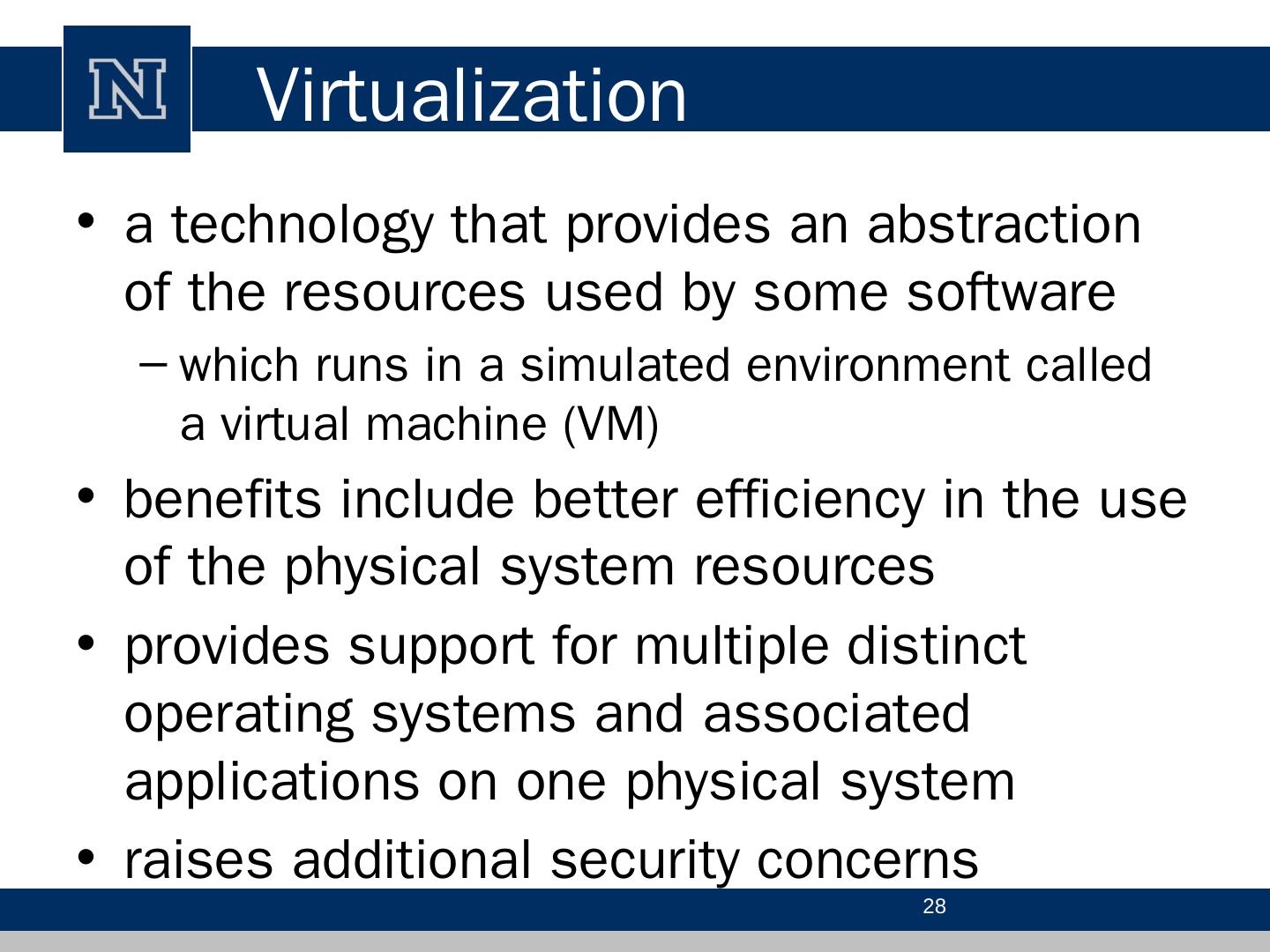 N

Virtualization

• a technology that provides an abstraction of the resources used by some software

– which runs in a simulated environment called a virtual machine (VM)

• benefits include better efficiency in the use of the physical system resources

• provides support for multiple distinct operating systems and associated applications on one physical system

• raises additional security concerns

28